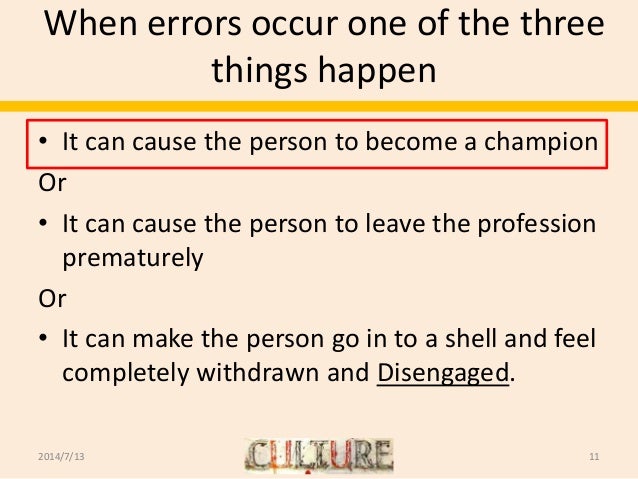 When errors occur one of the three things happen

• It can cause the person to become a champion

Or

• It can cause the person to leave the profession prematurely

Or

• It can make the person go in to a shell and feel completely withdrawn and Disengaged.

2014/7/13

CULTURE

11